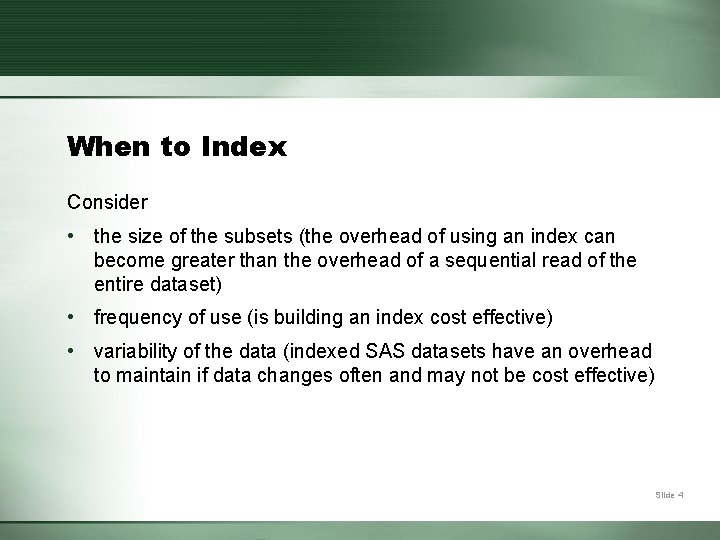 When to Index

Consider

• the size of the subsets (the overhead of using an index can become greater than the overhead of a sequential read of the entire dataset)

• frequency of use (is building an index cost effective)

• variability of the data (indexed SAS datasets have an overhead to maintain if data changes often and may not be cost effective)

Slide 4